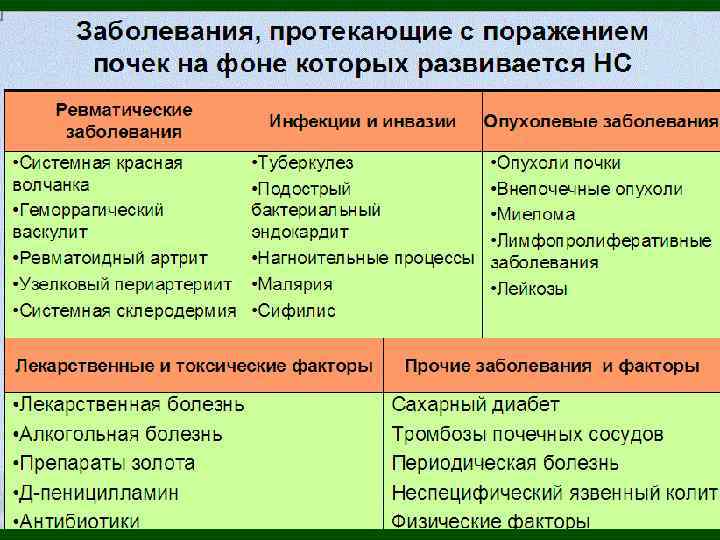 Заболевания, протекающие с поражением почек на фоне которых развивается НС

| Ревматические заболевания | Инфекции и инвазии | Опухолевые заболевания |
|---|---|---|
| •Системная красная волчанка •Геморрагический васкулит •Ревматоидный артрит •Узелковый периартериит •Системная склеродермия | •Туберкулез •Подострый бактериальный эндокардит •Нагноительные процессы •Малярия •Сифилис | •Опухоли почки •Внепочечные опухоли •Миелома •Лимфопролиферативные заболевания •Лейкозы |

| Лекарственные и токсические факторы | Прочие заболевания и факторы |
|---|---|
| •Лекарственная болезнь •Алкогольная болезнь •Препараты золота •Д-пеницилламин •Антибиотики | Сахарный диабет Тромбозы почечных сосудов Периодическая болезнь Неспецифический язвенный колит Физические факторы |